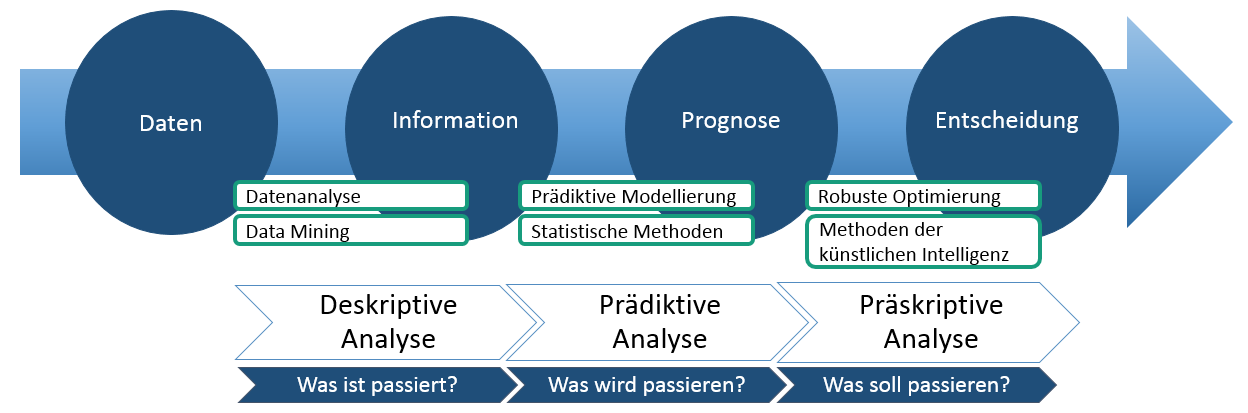 Daten

Information

Prognose

Entscheidung

Datenanalyse

Data Mining

Prädiktive Modellierung

Statistische Methoden

Robuste Optimierung

Methoden der künstlichen Intelligenz

Deskriptive Analyse

Prädiktive Analyse

Präskriptive Analyse

Was ist passiert?

Was wird passieren?

Was soll passieren?